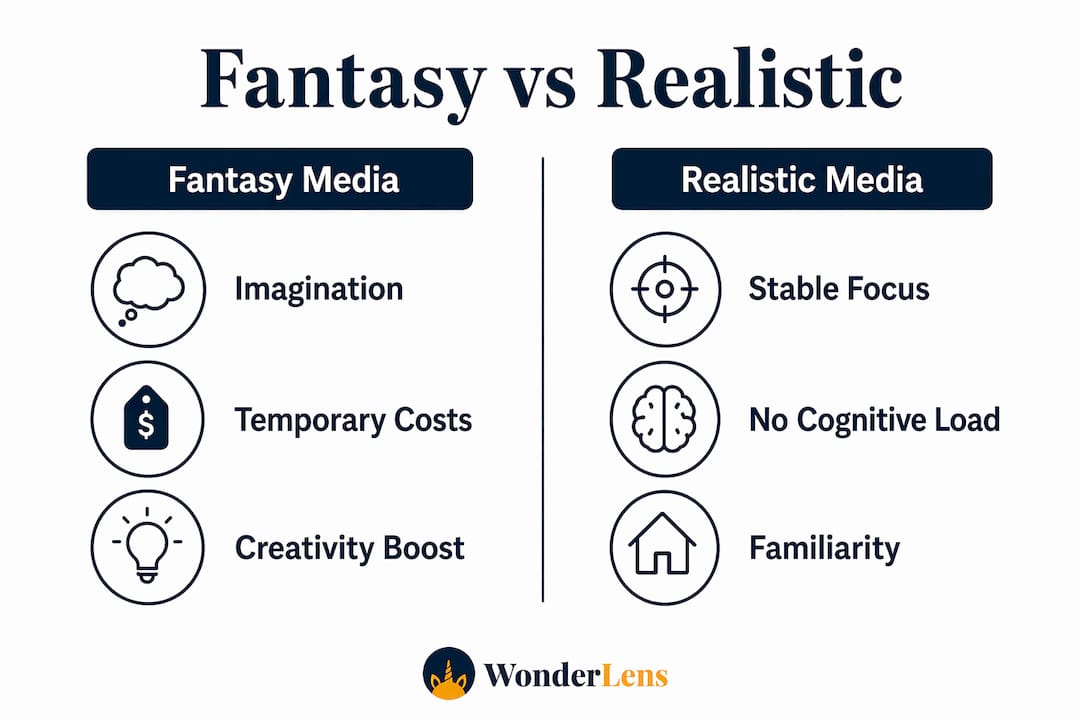 Fantasy vs Realistic

Fantasy Media

Imagination

$

Temporary Costs

Creativity Boost

Realistic Media

Stable Focus

No Cognitive Load

Familiarity

WonderLens